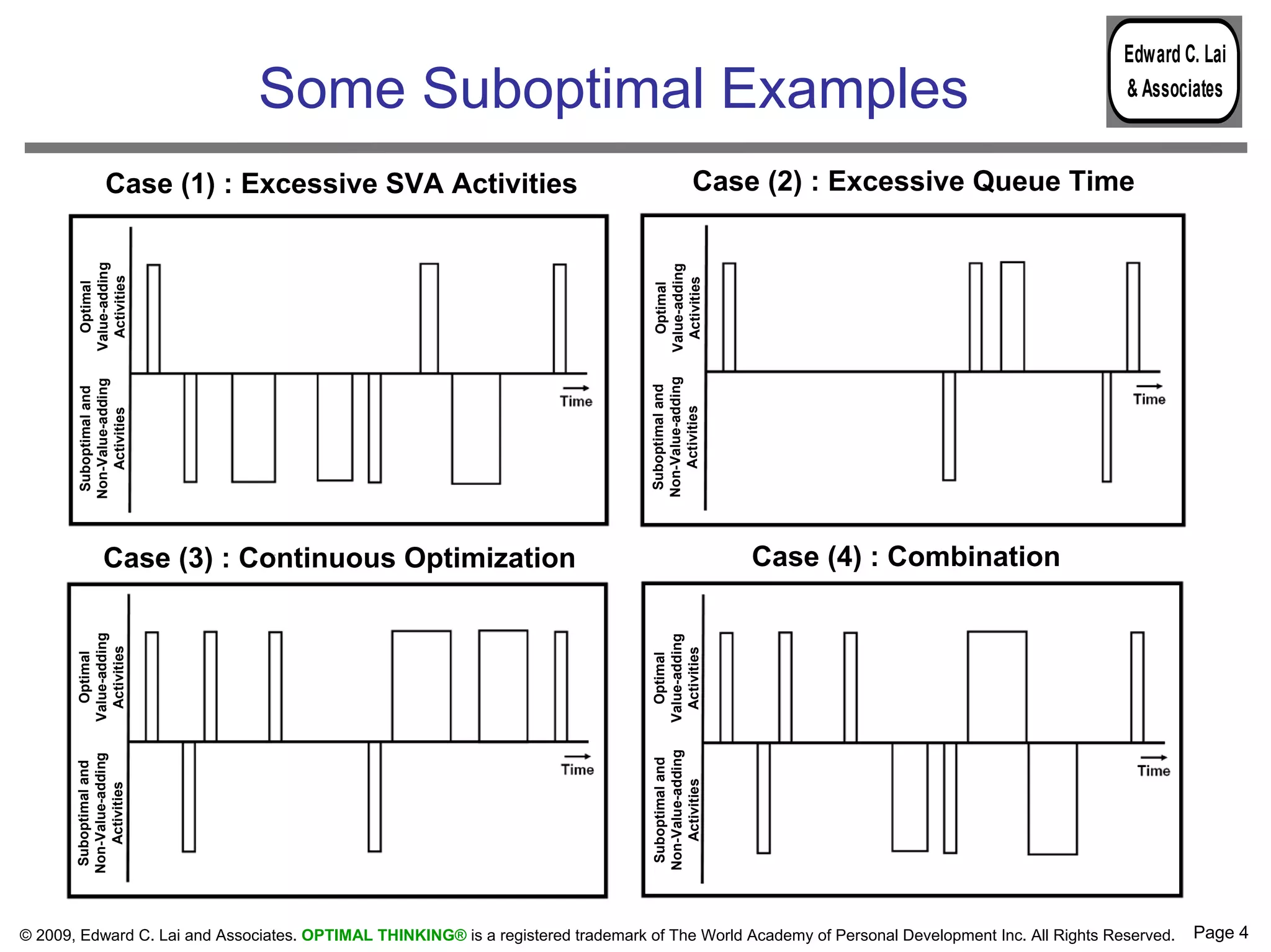 Some Suboptimal Examples

Edward C. Lai & Associates

Case (1) : Excessive SVA Activities

Optimal Value-adding Activities

Suboptimal and Non-Value-adding Activities

Time

Case (2) : Excessive Queue Time

Optimal Value-adding Activities

Suboptimal and Non-Value-adding Activities

Time

Case (3) : Continuous Optimization

Optimal Value-adding Activities

Suboptimal and Non-Value-adding Activities

Time

Case (4) : Combination

Optimal Value-adding Activities

Suboptimal and Non-Value-adding Activities

Time

© 2009, Edward C. Lai and Associates. OPTIMAL THINKING® is a registered trademark of The World Academy of Personal Development Inc. All Rights Reserved. Page 4